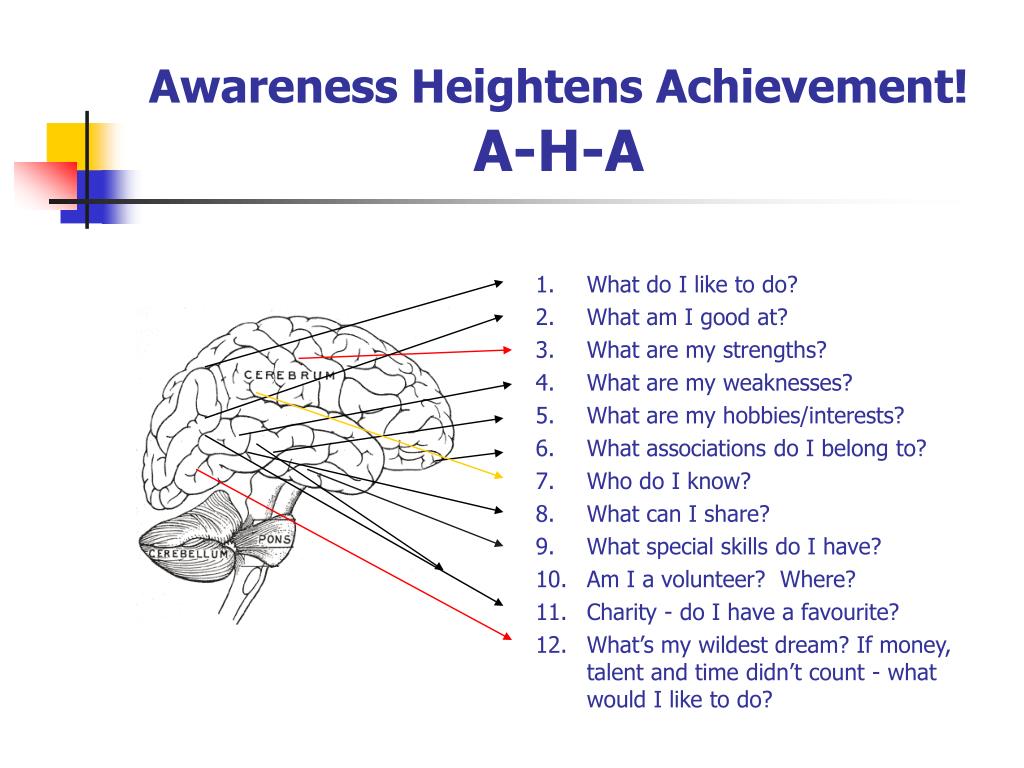 Awareness Heightens Achievement!
A-H-A

CEREBRUM
CEREBELLUM
PONS

1. What do I like to do?
2. What am I good at?
3. What are my strengths?
4. What are my weaknesses?
5. What are my hobbies/interests?
6. What associations do I belong to?
7. Who do I know?
8. What can I share?
9. What special skills do I have?
10. Am I a volunteer? Where?
11. Charity - do I have a favourite?
12. What's my wildest dream? If money, talent and time didn't count - what would I like to do?